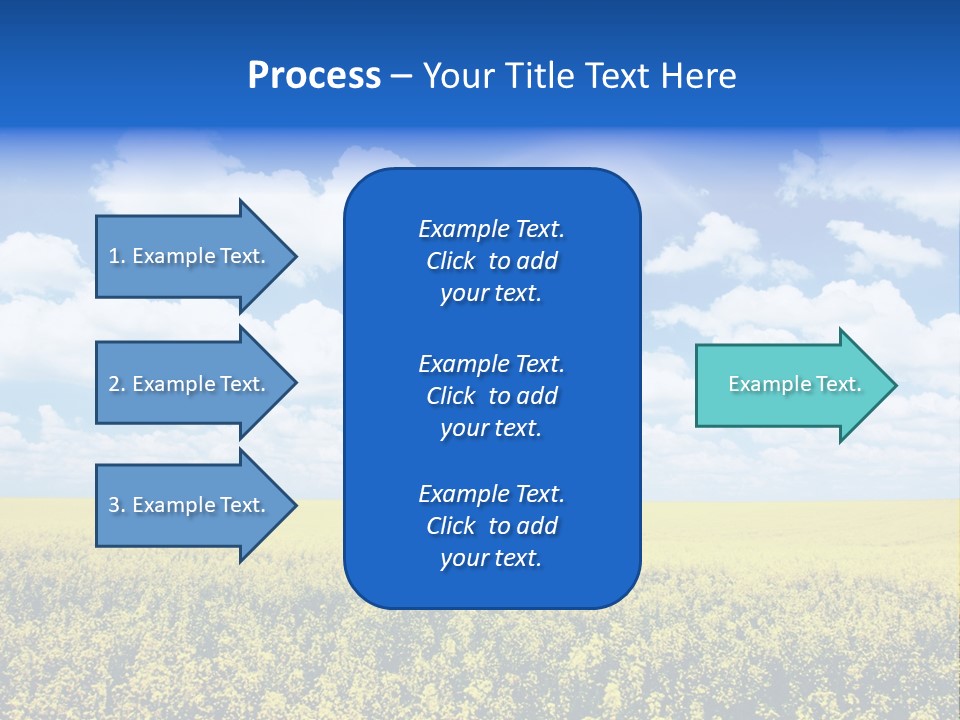 Process – Your Title Text Here

1. Example Text.

2. Example Text.

3. Example Text.

Example Text. Click to add your text.

Example Text. Click to add your text.

Example Text. Click to add your text.

Example Text.